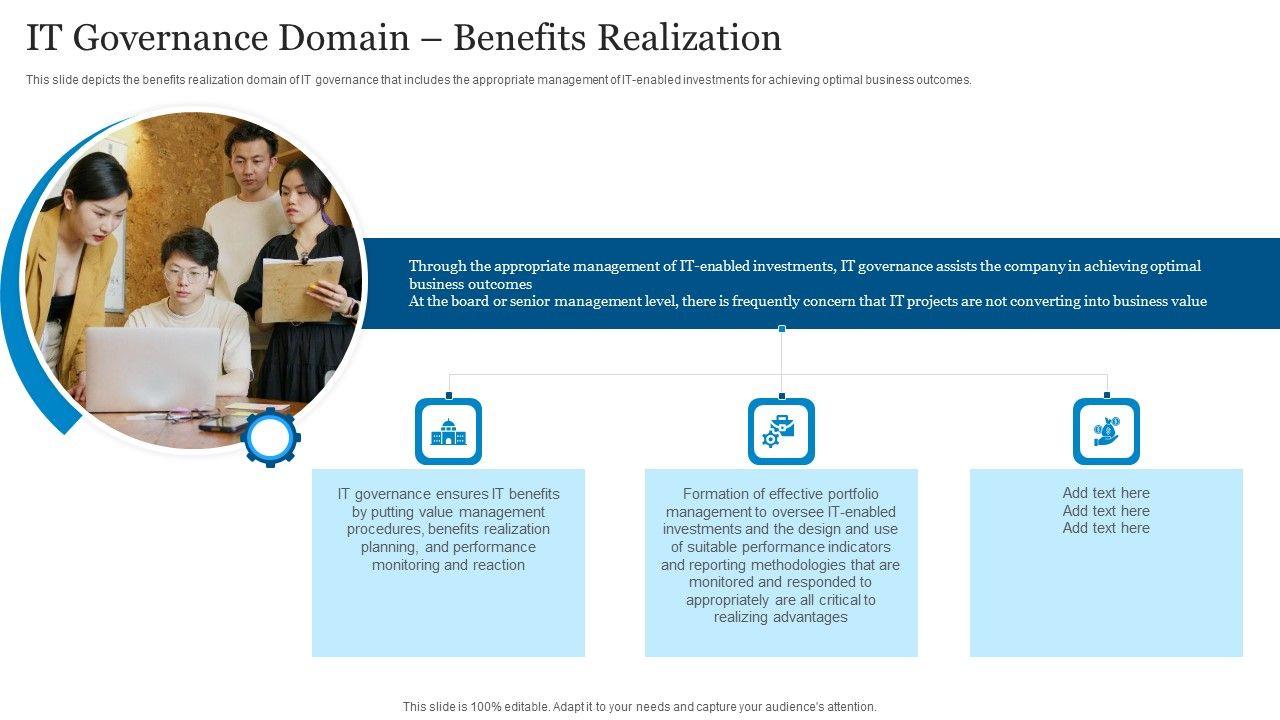 IT Governance Domain – Benefits Realization

This slide depicts the benefits realization domain of IT governance that includes the appropriate management of IT-enabled investments for achieving optimal business outcomes.

Through the appropriate management of IT-enabled investments, IT governance assists the company in achieving optimal business outcomes
At the board or senior management level, there is frequently concern that IT projects are not converting into business value

IT governance ensures IT benefits by putting value management procedures, benefits realization planning, and performance monitoring and reaction

Formation of effective portfolio management to oversee IT-enabled investments and the design and use of suitable performance indicators and reporting methodologies that are monitored and responded to appropriately are all critical to realizing advantages

Add text here
Add text here
Add text here

This slide is 100% editable. Adapt it to your needs and capture your audience's attention.